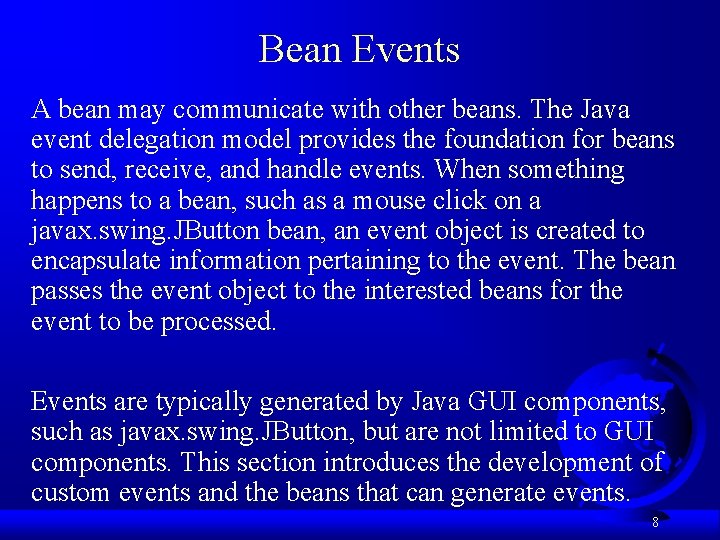 Bean Events

A bean may communicate with other beans. The Java event delegation model provides the foundation for beans to send, receive, and handle events. When something happens to a bean, such as a mouse click on a javax.swing.JButton bean, an event object is created to encapsulate information pertaining to the event. The bean passes the event object to the interested beans for the event to be processed.

Events are typically generated by Java GUI components, such as javax.swing.JButton, but are not limited to GUI components. This section introduces the development of custom events and the beans that can generate events.

8